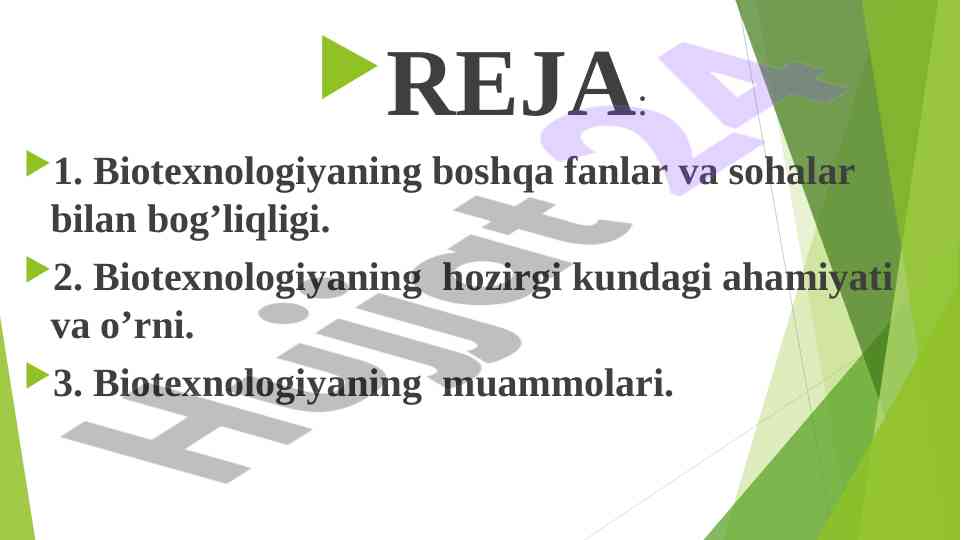 REJA:

1. Biotexnologiyaning boshqa fanlar va sohalar bilan bog’liqligi.

2. Biotexnologiyaning hozirgi kundagi ahamiyati va o’rni.

3. Biotexnologiyaning muammolari.

Hujjat 24